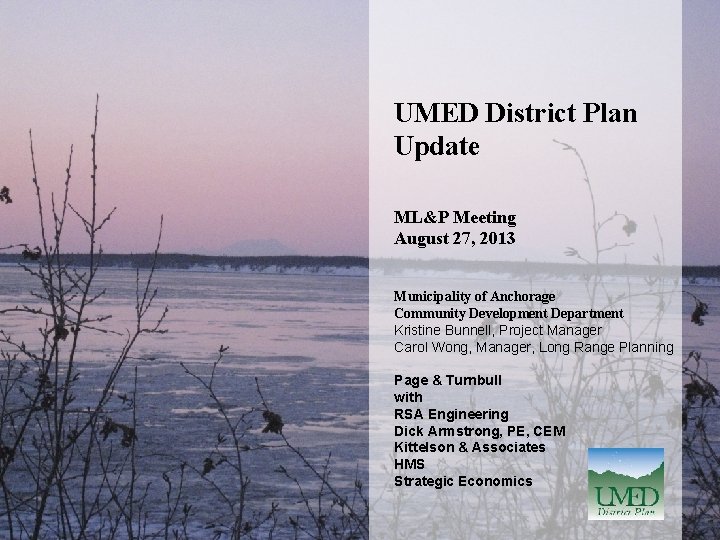 UMED District Plan Update

ML&P Meeting
August 27, 2013

Municipality of Anchorage
Community Development Department
Kristine Bunnell, Project Manager
Carol Wong, Manager, Long Range Planning

Page & Turnbull
with
RSA Engineering
Dick Armstrong, PE, CEM
Kittelson & Associates
HMS
Strategic Economics

UMED
District Plan